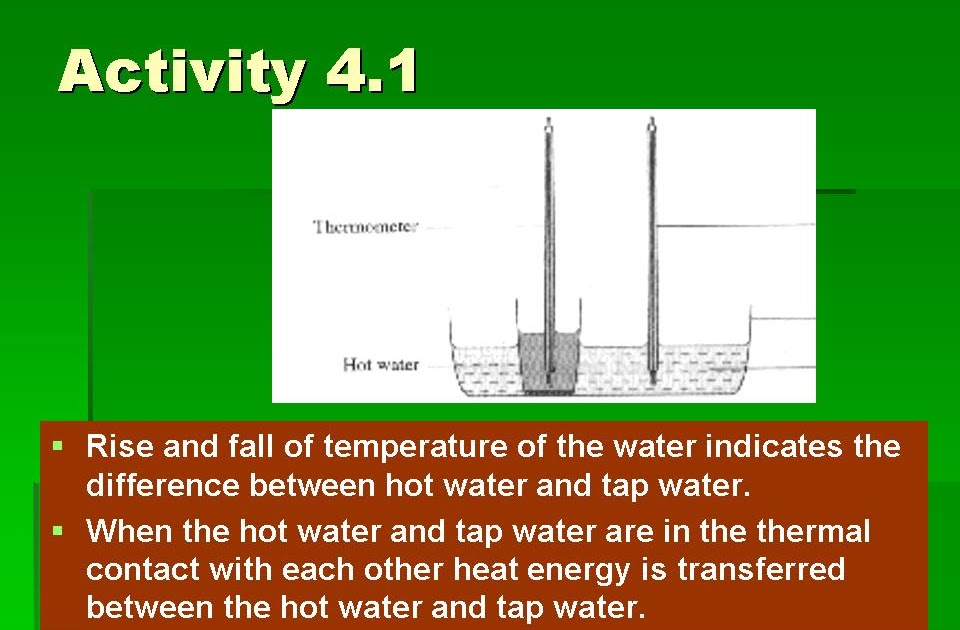 Activity 4.1

Thermometer

Hot water

▪ Rise and fall of temperature of the water indicates the difference between hot water and tap water.

▪ When the hot water and tap water are in the thermal contact with each other heat energy is transferred between the hot water and tap water.